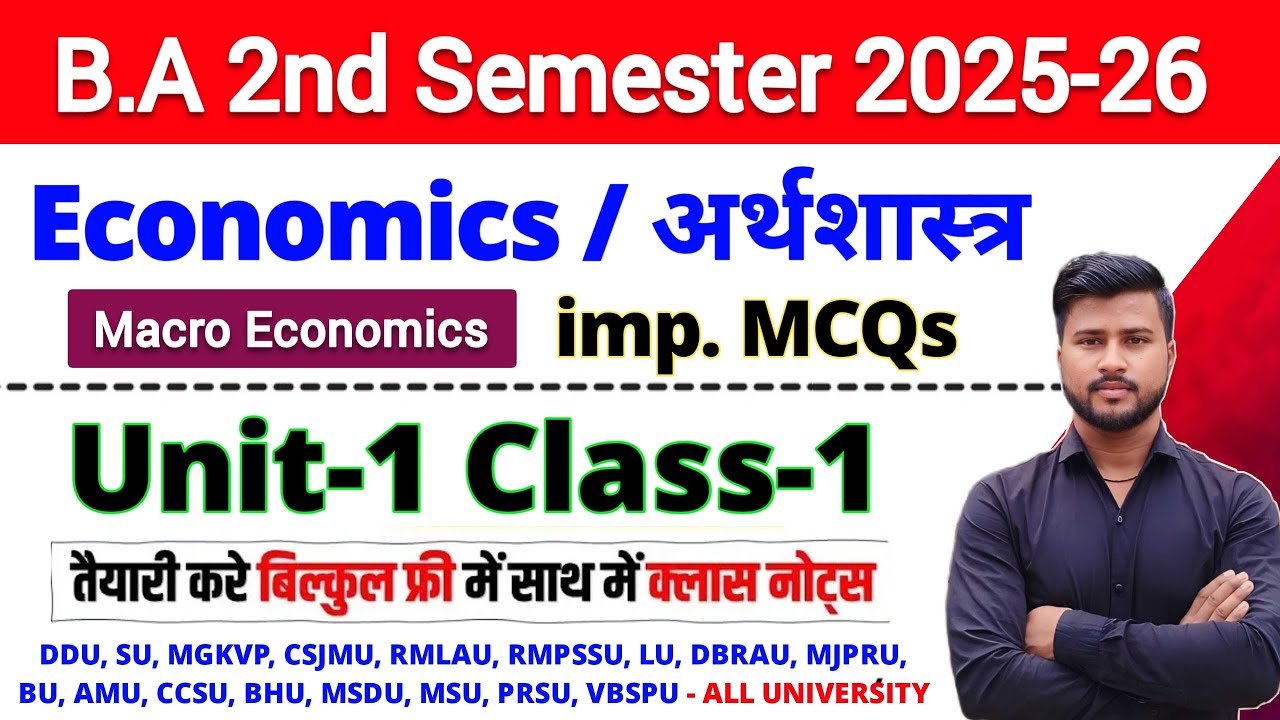 B.A 2nd Semester 2025-26

Economics / अर्थशास्त्र

Macro Economics

imp. MCQs

Unit-1 Class-1

तैयारी करे बिल्कुल फ्री में साथ में क्लास नोट्स

DDU, SU, MGKVP, CSJMU, RMLAU, RMPSSU, LU, DBRAU, MJPRU, BU, AMU, CCSU, BHU, MSDU, MSU, PRSU, VBSPU - ALL UNIVERSITY